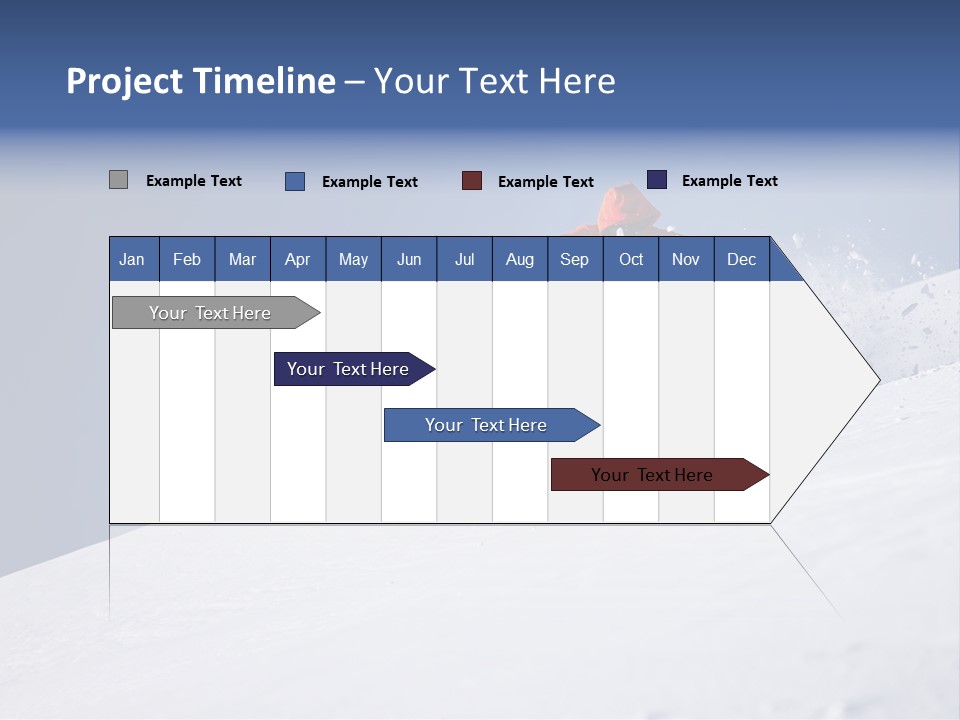 Project Timeline – Your Text Here

Example Text Example Text Example Text Example Text

| Jan | Feb | Mar | Apr | May | Jun | Jul | Aug | Sep | Oct | Nov | Dec |
|---|---|---|---|---|---|---|---|---|---|---|---|

Your Text Here

Your Text Here

Your Text Here

Your Text Here